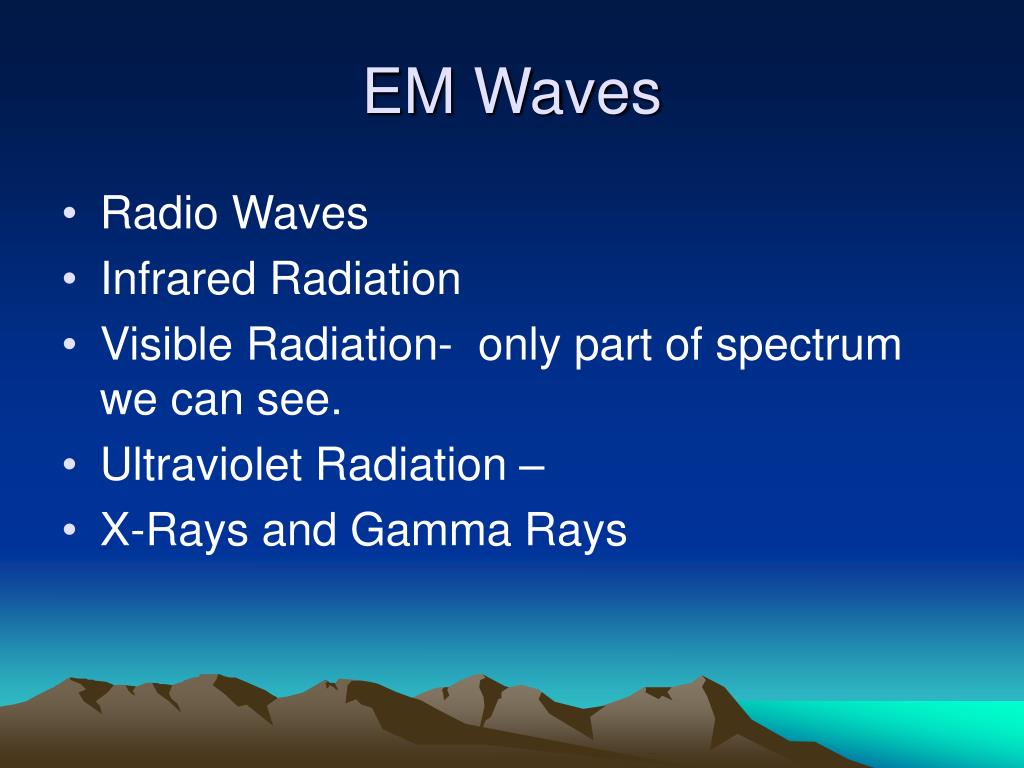 EM Waves

• Radio Waves
• Infrared Radiation
• Visible Radiation-  only part of spectrum we can see.
• Ultraviolet Radiation –
• X-Rays and Gamma Rays